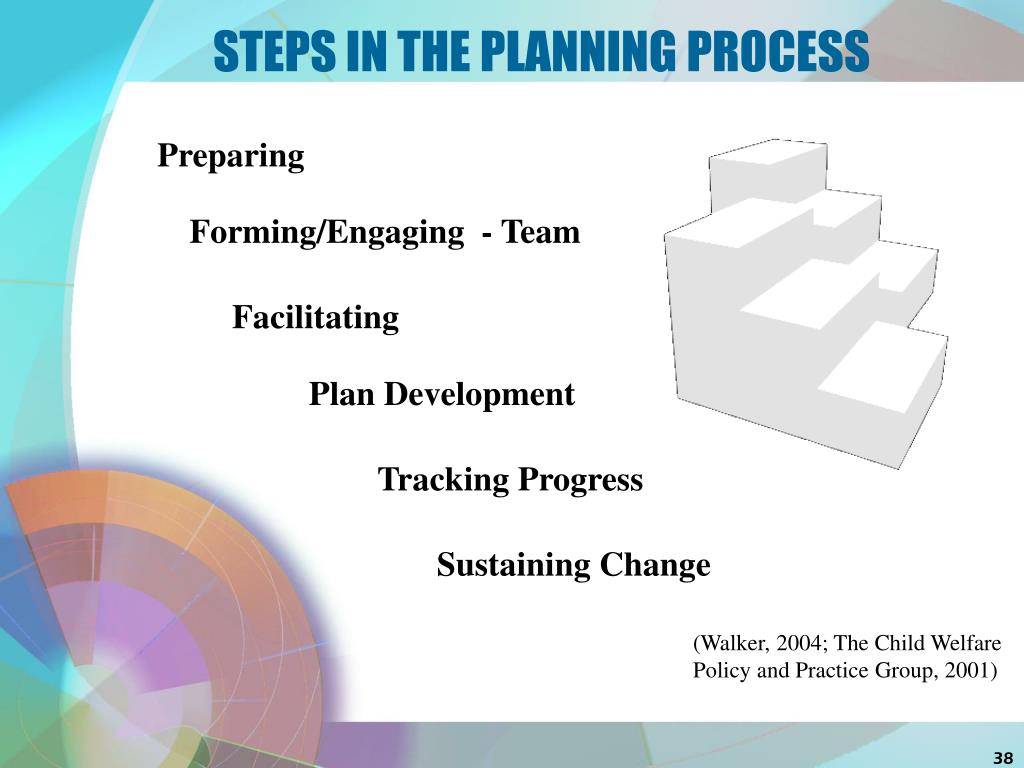 STEPS IN THE PLANNING PROCESS

Preparing

Forming/Engaging - Team

Facilitating

Plan Development

Tracking Progress

Sustaining Change

(Walker, 2004; The Child Welfare Policy and Practice Group, 2001)

38